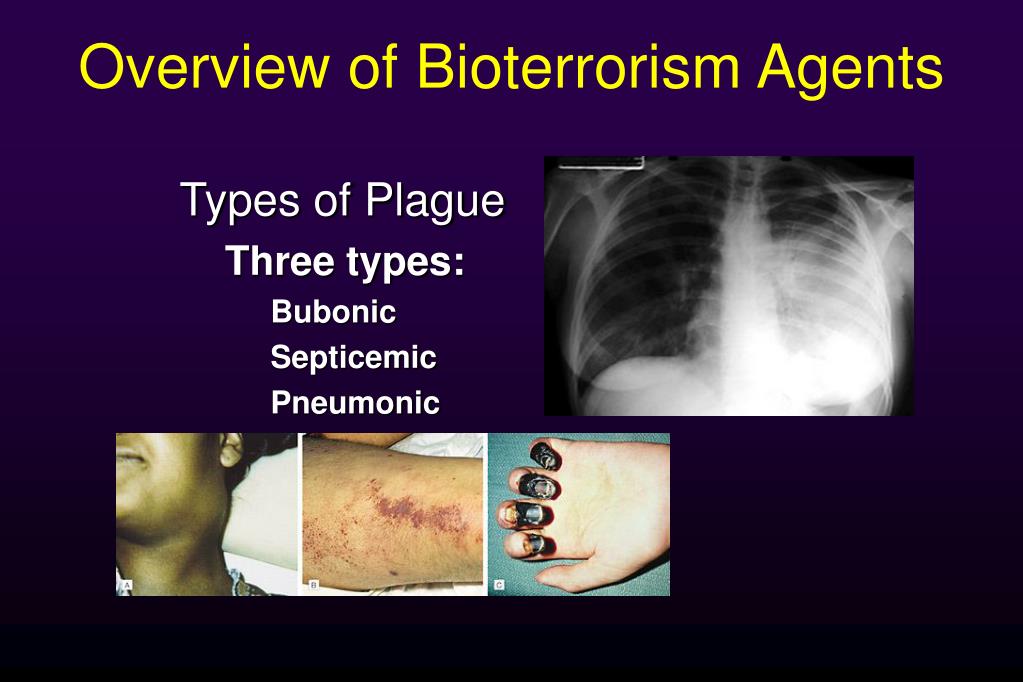 Overview of Bioterrorism Agents

Types of Plague

Three types:

Bubonic

Septicemic

Pneumonic

A

B

C